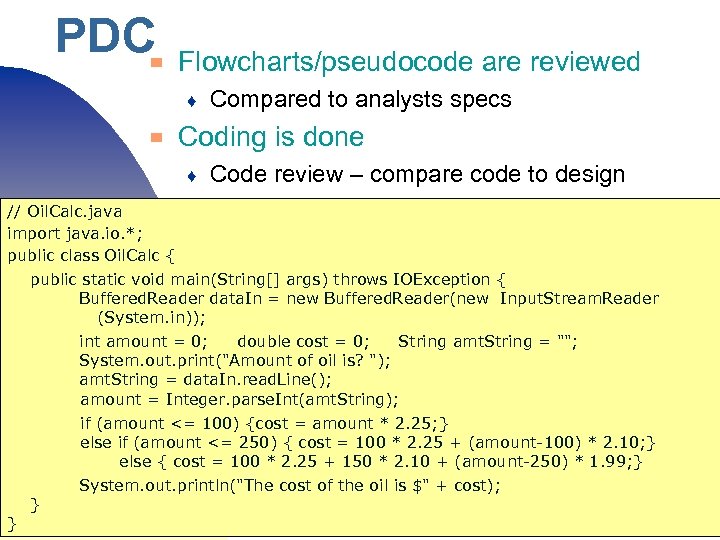 PDC

Flowcharts/pseudocode are reviewed

Compared to analysts specs

Coding is done

Code review – compare code to design

// OilCalc.java
import java.io.*;
public class OilCalc {
public static void main(String[] args) throws IOException {
BufferedReader dataIn = new BufferedReader(new InputStreamReader (System.in));
int amount = 0; double cost = 0; String amtString = "";
System.out.print("Amount of oil is? ");
amtString = dataIn.readLine();
amount = Integer.parseInt(amtString);
if (amount <= 100) {cost = amount * 2.25;}
else if (amount <= 250) { cost = 100 * 2.25 + (amount-100) * 2.10;}
else { cost = 100 * 2.25 + 150 * 2.10 + (amount-250) * 1.99;}
System.out.println("The cost of the oil is $" + cost);
}
}